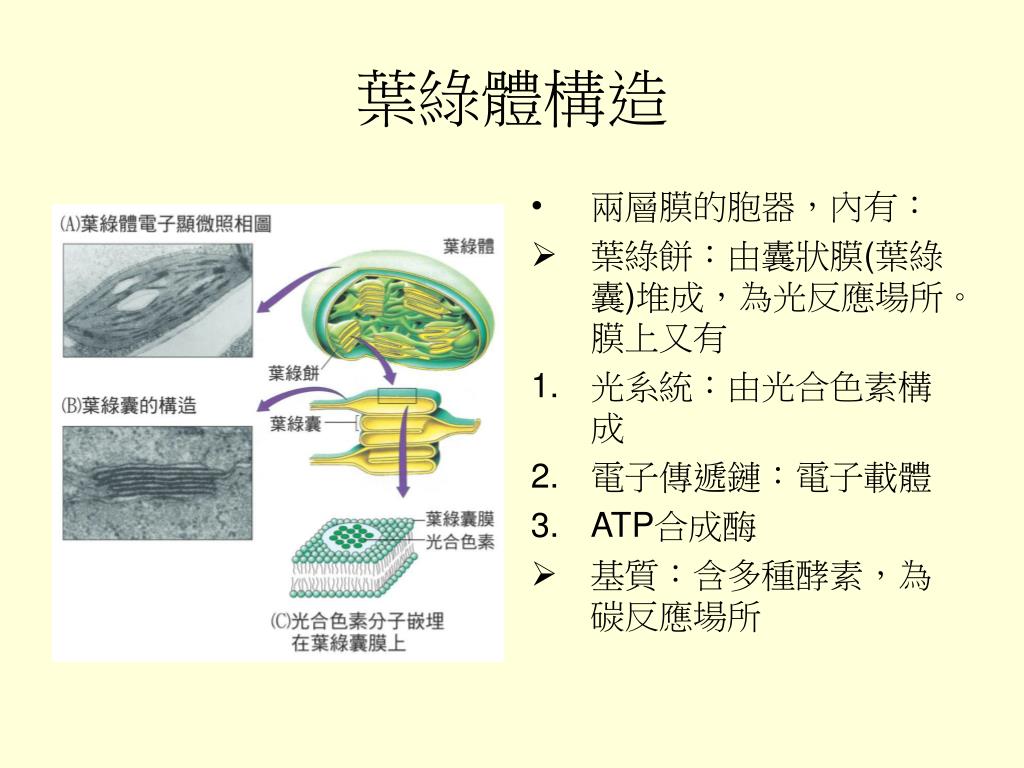 葉綠體構造

(A)葉綠體電子顯微照相圖

葉綠體

葉綠餅

(B)葉綠囊的構造

葉綠囊

葉綠囊膜

光合色素

(C)光合色素分子嵌埋在葉綠囊膜上

• 兩層膜的胞器，內有：

➢ 葉綠餅：由囊狀膜(葉綠囊)堆成，為光反應場所。膜上又有

1. 光系統：由光合色素構成

2. 電子傳遞鏈：電子載體

3. ATP合成酶

➢ 基質：含多種酵素，為碳反應場所